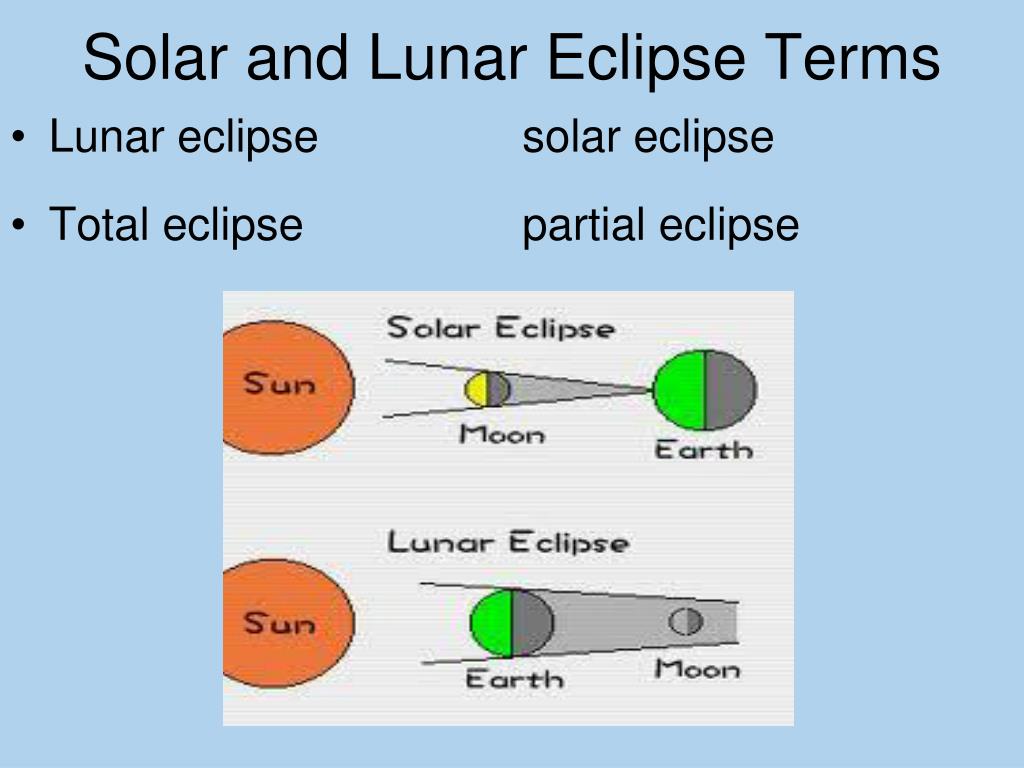 Solar and Lunar Eclipse Terms

• Lunar eclipse solar eclipse

• Total eclipse partial eclipse

Solar Eclipse

Sun

Moon

Earth

Lunar Eclipse

Sun

Earth

Moon